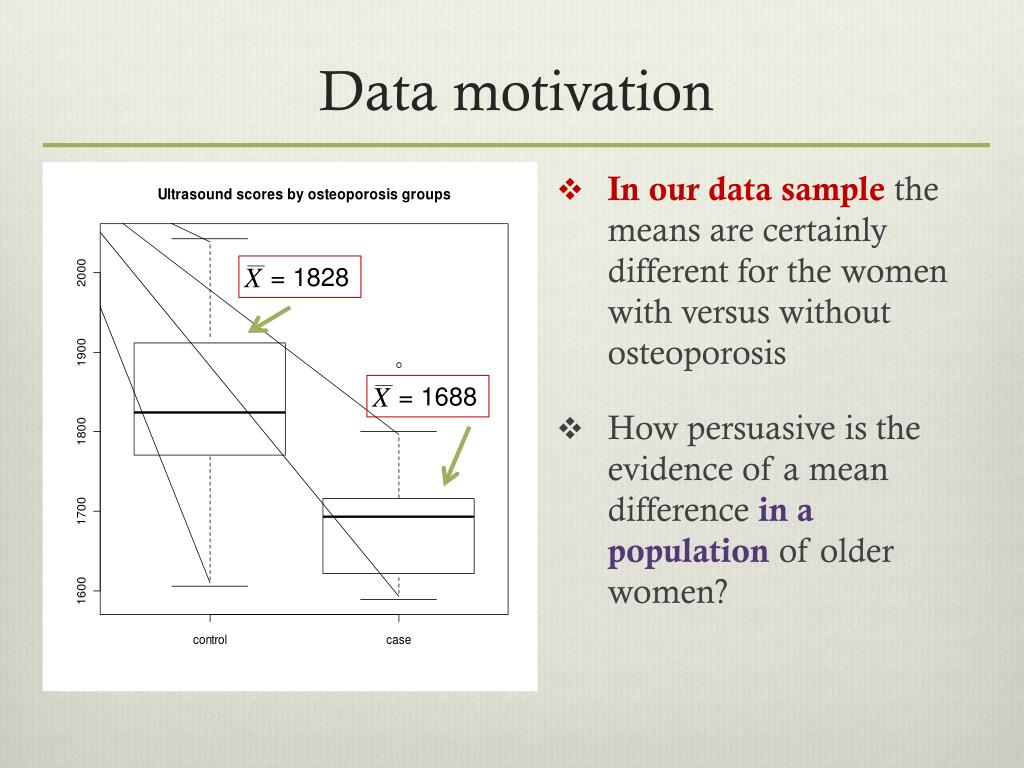 Data motivation

Ultrasound scores by osteoporosis groups

2000
1900
1800
1700
1600

$\overline{X}$ = 1828

$\overline{X}$ = 1688

control
case

❖ In our data sample the means are certainly different for the women with versus without osteoporosis

❖ How persuasive is the evidence of a mean difference in a population of older women?